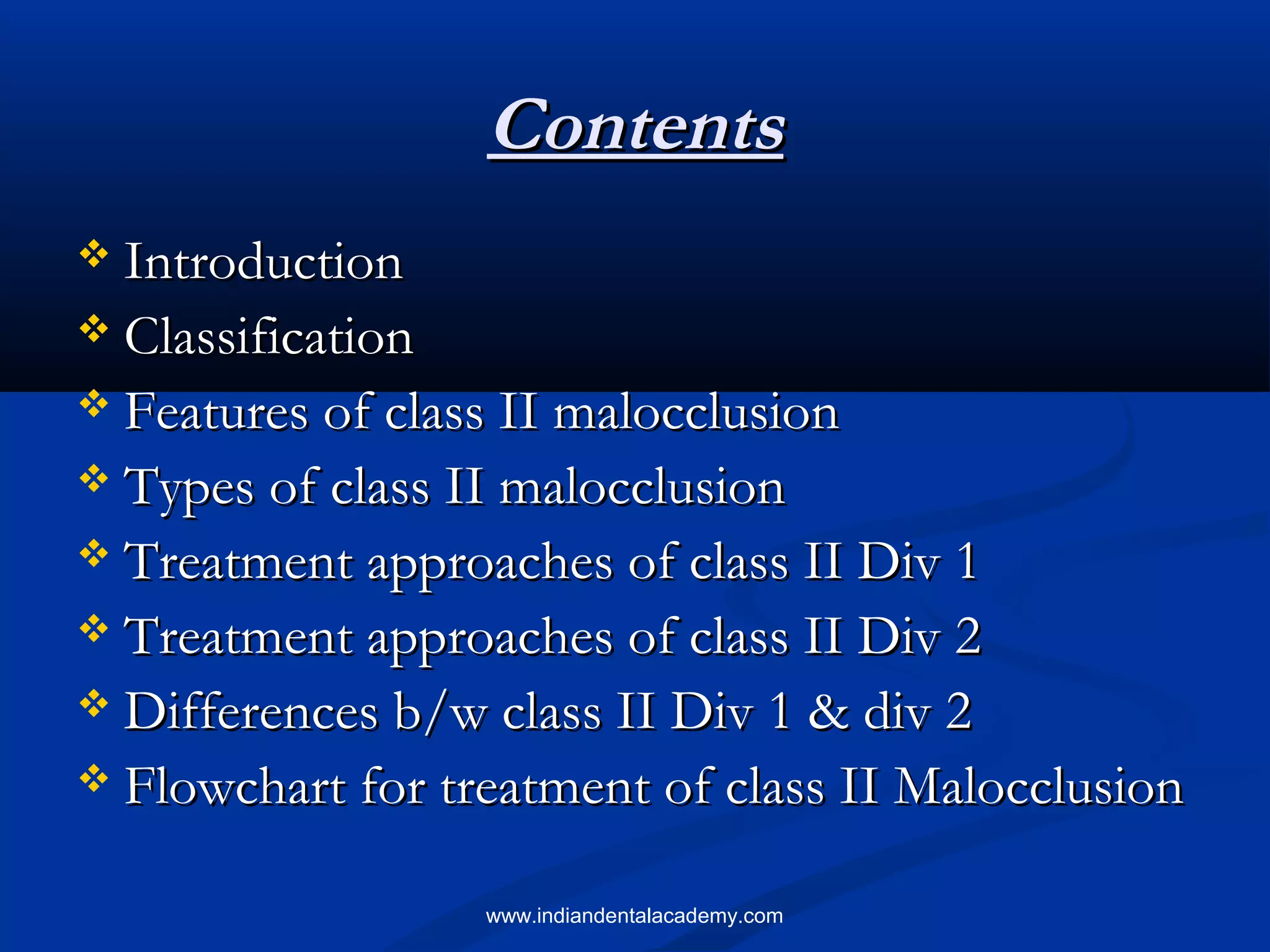 Contents

❖ Introduction
❖ Classification
❖ Features of class II malocclusion
❖ Types of class II malocclusion
❖ Treatment approaches of class II Div 1
❖ Treatment approaches of class II Div 2
❖ Differences b/w class II Div 1 & div 2
❖ Flowchart for treatment of class II Malocclusion

www.indiandentalacademy.com